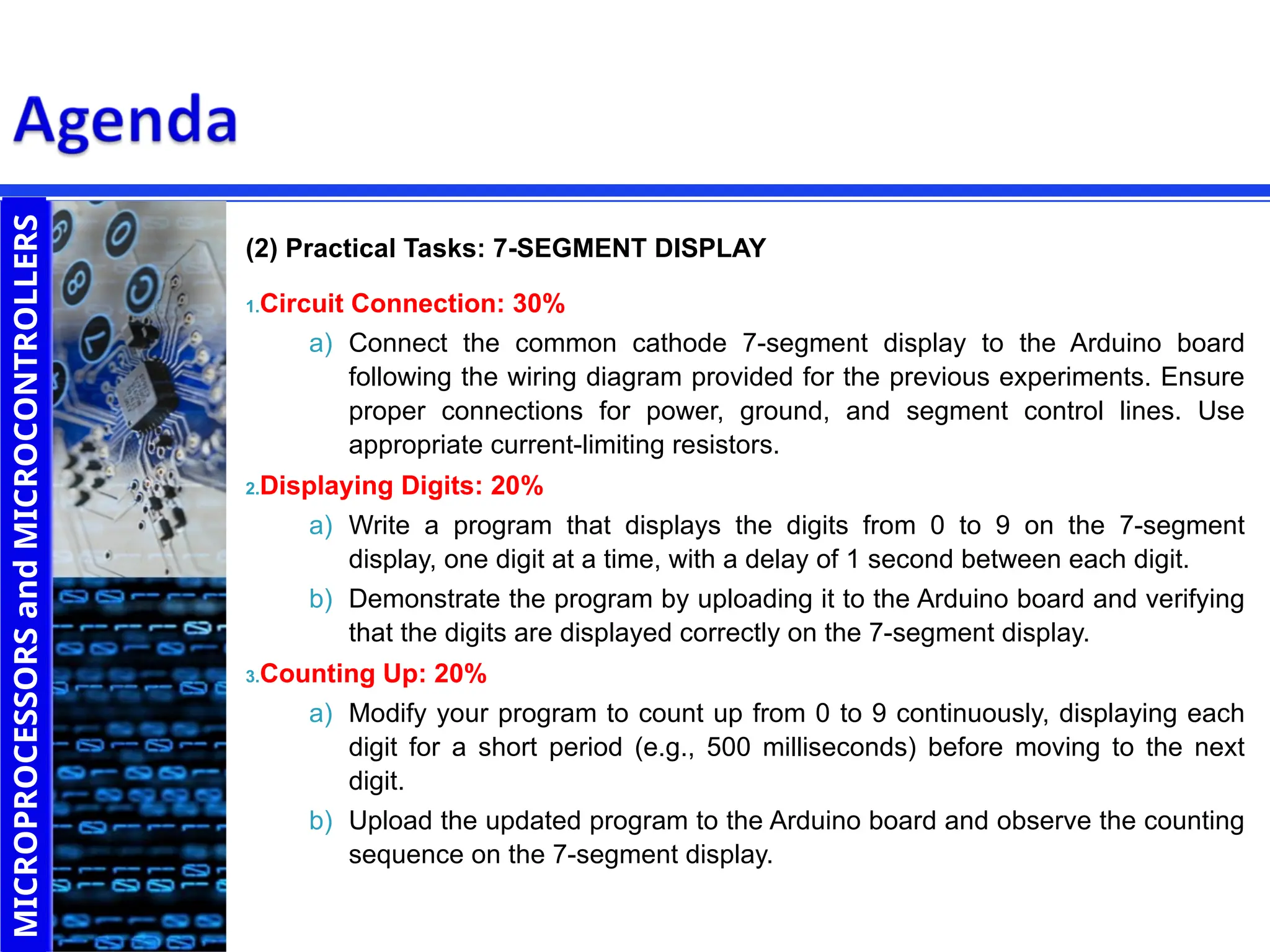 Agenda

MICROPROCESSORS and MICROCONTROLLERS

(2) Practical Tasks: 7-SEGMENT DISPLAY

1. Circuit Connection: 30%

a) Connect the common cathode 7-segment display to the Arduino board following the wiring diagram provided for the previous experiments. Ensure proper connections for power, ground, and segment control lines. Use appropriate current-limiting resistors.

2. Displaying Digits: 20%

a) Write a program that displays the digits from 0 to 9 on the 7-segment display, one digit at a time, with a delay of 1 second between each digit.

b) Demonstrate the program by uploading it to the Arduino board and verifying that the digits are displayed correctly on the 7-segment display.

3. Counting Up: 20%

a) Modify your program to count up from 0 to 9 continuously, displaying each digit for a short period (e.g., 500 milliseconds) before moving to the next digit.

b) Upload the updated program to the Arduino board and observe the counting sequence on the 7-segment display.